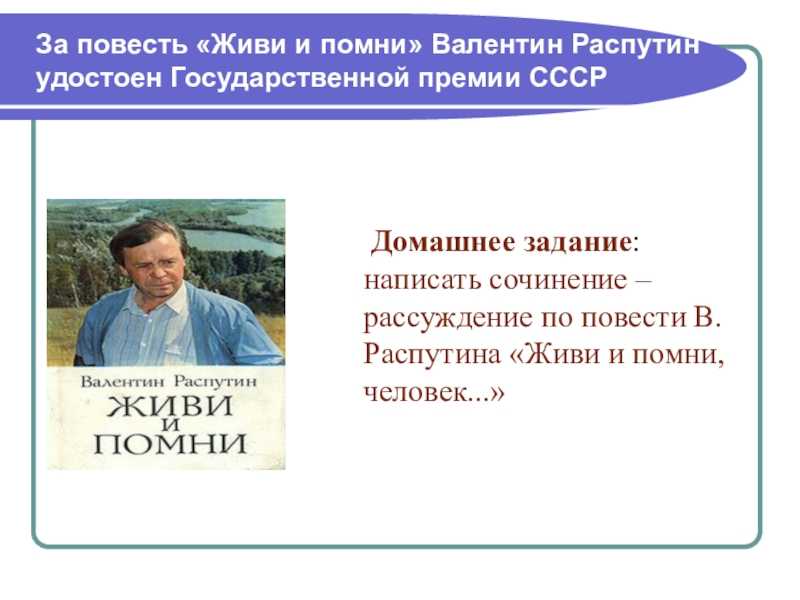 За повесть «Живи и помни» Валентин Распутин удостоен Государственной премии СССР

Валентин Распутин
ЖИВИ
И
ПОМНИ

Домашнее задание: написать сочинение – рассуждение по повести В. Распутина «Живи и помни, человек...»